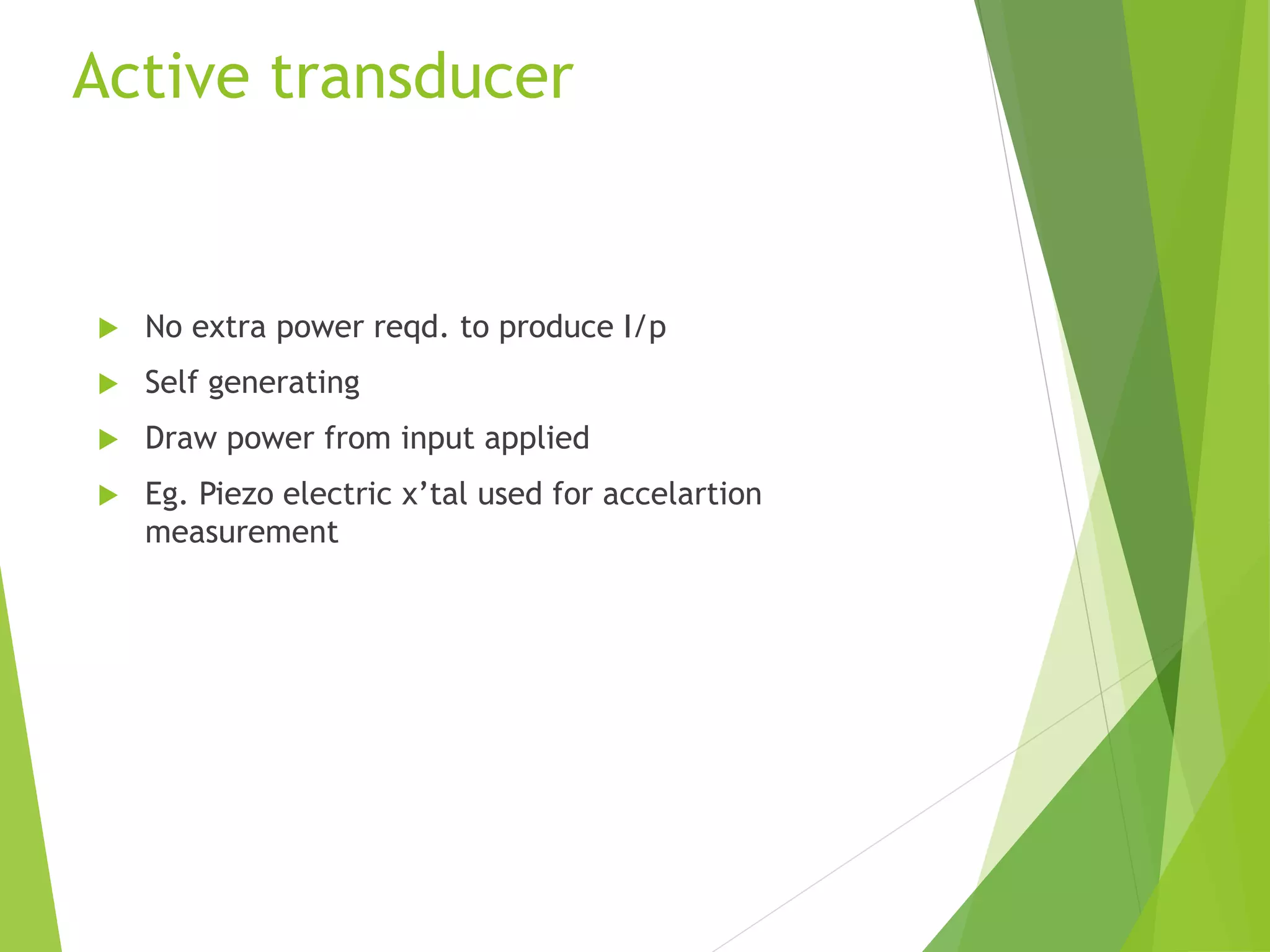 Active transducer

No extra power reqd. to produce I/p

Self generating

Draw power from input applied

Eg. Piezo electric x’tal used for accelartion measurement